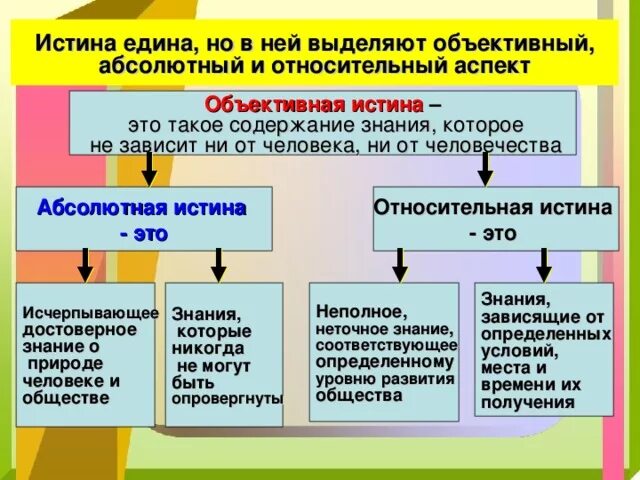 Истина едина, но в ней выделяют объективный, абсолютный и относительный аспект

Объективная истина – это такое содержание знания, которое не зависит ни от человека, ни от человечества

Абсолютная истина - это

Относительная истина - это

Исчерпывающее достоверное знание о природе человеке и обществе

Знания, которые никогда не могут быть опровергнуты

Неполное, неточное знание, соответствующее определенному уровню развития общества

Знания, зависящие от определенных условий, места и времени их получения